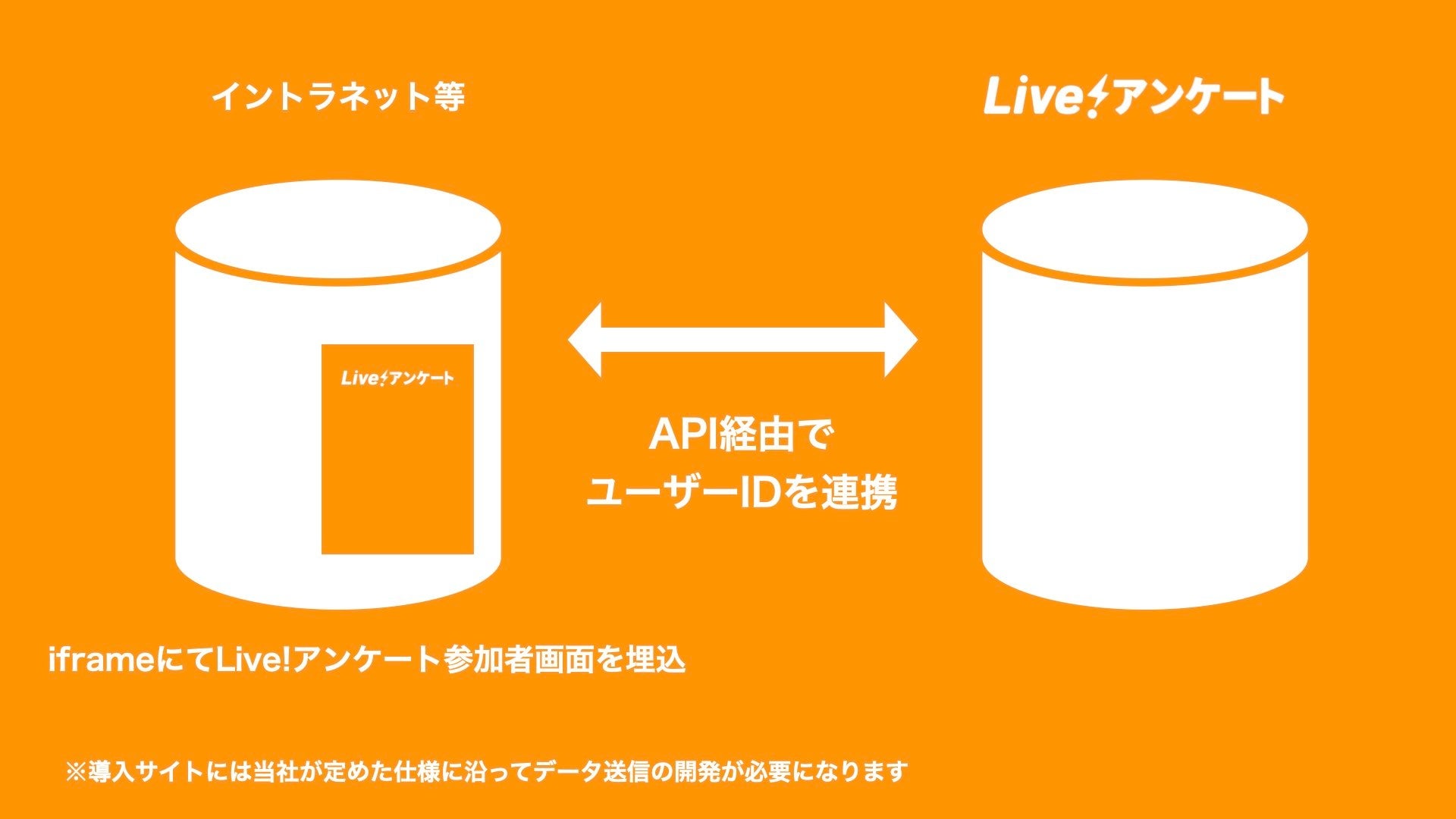 イントラネット等

Live!アンケート

Live!アンケート

API経由で
ユーザーIDを連携

iframeにてLive!アンケート参加者画面を埋込

※導入サイトには当社が定めた仕様に沿ってデータ送信の開発が必要になります